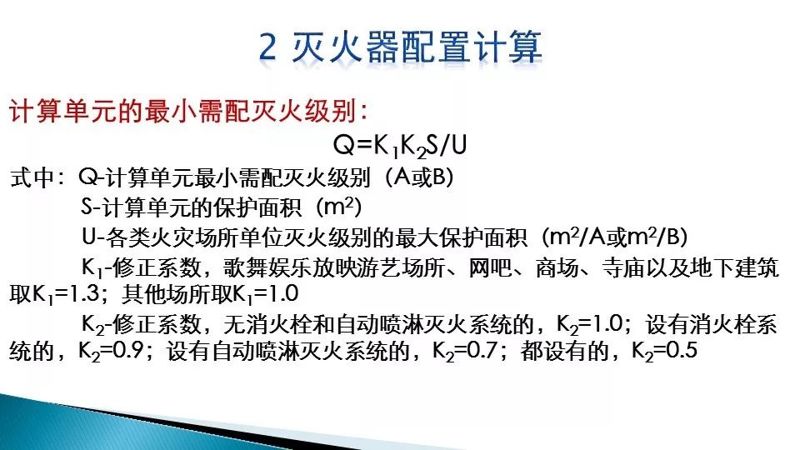 2 灭火器配置计算

计算单元的最小需配灭火级别：

$Q=K_1K_2S/U$

式中：Q-计算单元最小需配灭火级别（A或B）

S-计算单元的保护面积（$m^2$）

U-各类火灾场所单位灭火级别的最大保护面积（$m^2$/A或$m^2$/B）

$K_1$-修正系数，歌舞娱乐放映游艺场所、网吧、商场、寺庙以及地下建筑取$K_1$=1.3；其他场所取$K_1$=1.0

$K_2$-修正系数，无消火栓和自动喷淋灭火系统的，$K_2$=1.0；设有消火栓系统的，$K_2$=0.9；设有自动喷淋灭火系统的，$K_2$=0.7；都设有的，$K_2$=0.5